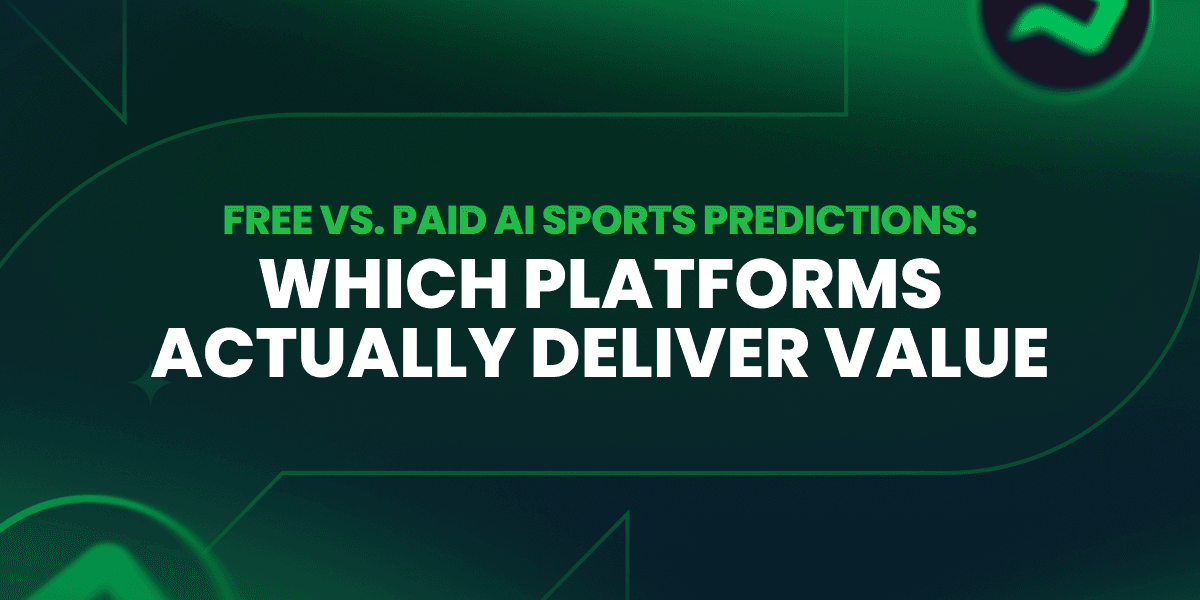 FREE VS. PAID AI SPORTS PREDICTIONS:
WHICH PLATFORMS ACTUALLY DELIVER VALUE